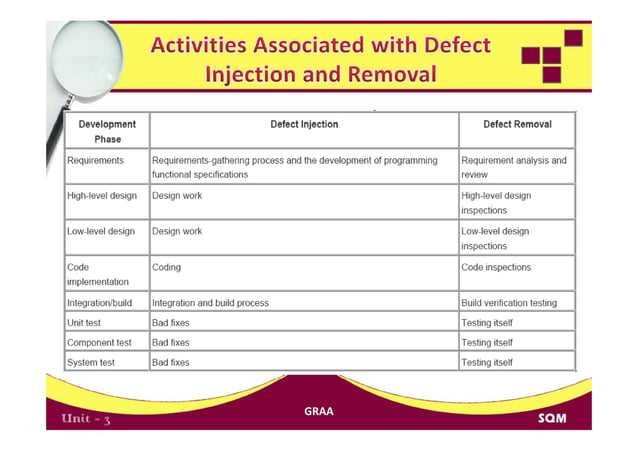 Activities Associated with Defect Injection and Removal

| Development Phase | Defect Injection | Defect Removal |
|---|---|---|
| Requirements | Requirements-gathering process and the development of programming functional specifications | Requirement analysis and review |
| High-level design | Design work | High-level design inspections |
| Low-level design | Design work | Low-level design inspections |
| Code implementation | Coding | Code inspections |
| Integration/build | Integration and build process | Build verification testing |
| Unit test | Bad fixes | Testing itself |
| Component test | Bad fixes | Testing itself |
| System test | Bad fixes | Testing itself |

Unit - 3

GRAA

SQM